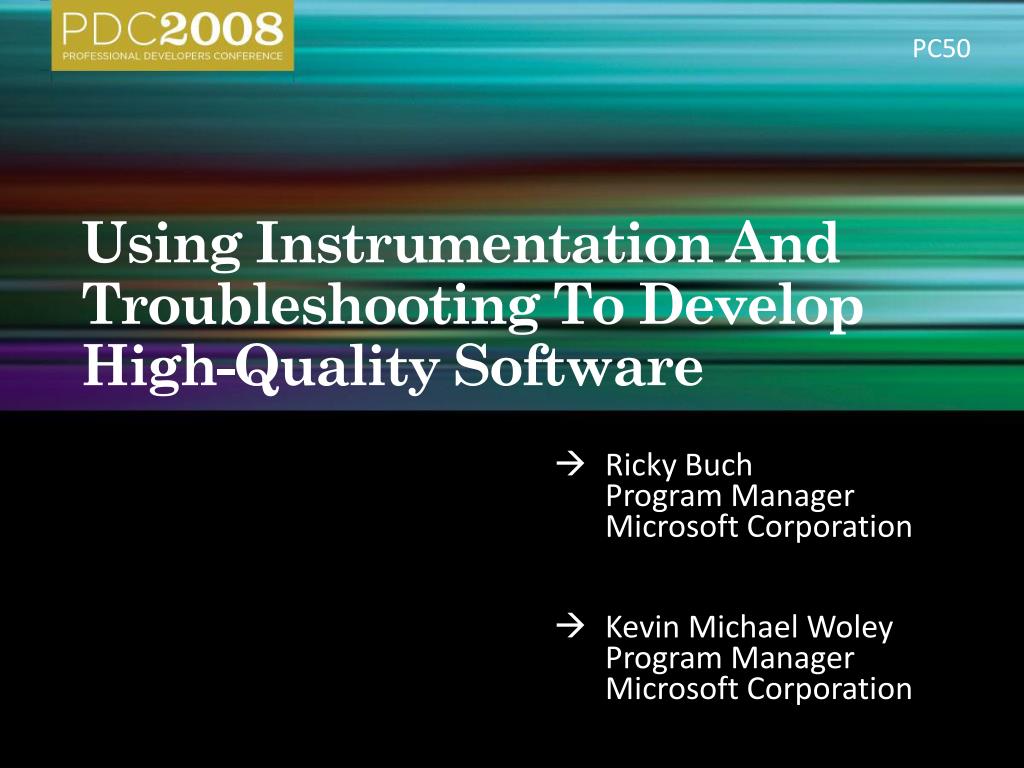 PDC2008
PROFESSIONAL DEVELOPERS CONFERENCE

PC50

Using Instrumentation And Troubleshooting To Develop High-Quality Software

→ Ricky Buch
Program Manager
Microsoft Corporation

→ Kevin Michael Woley
Program Manager
Microsoft Corporation